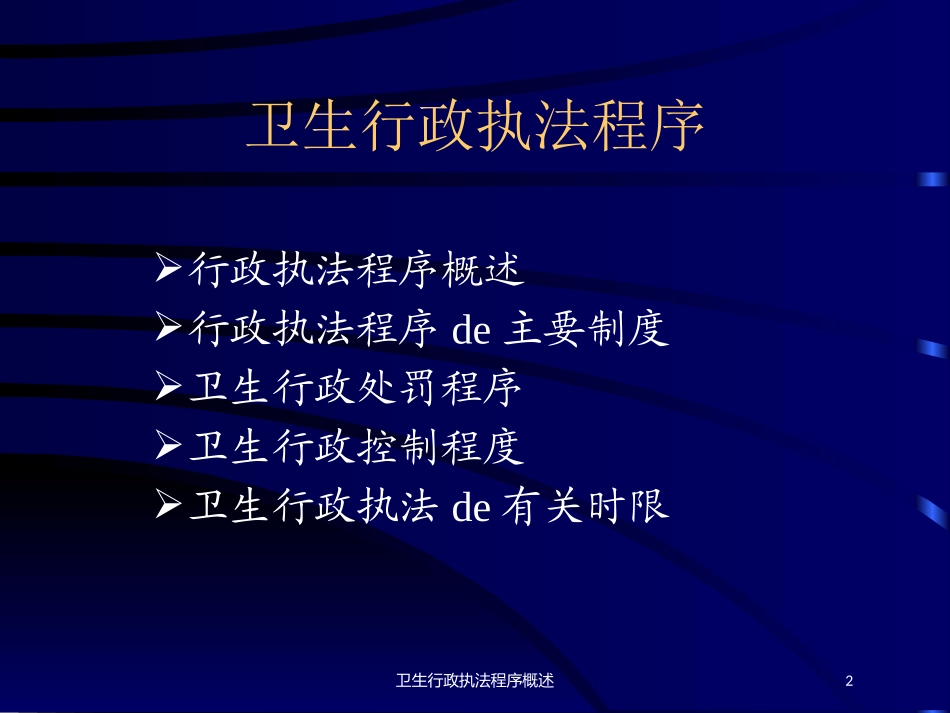 卫生行政执法程序

➢行政执法程序概述
➢行政执法程序 de 主要制度
➢卫生行政处罚程序
➢卫生行政控制程度
➢卫生行政执法 de 有关时限

卫生行政执法程序概述

2